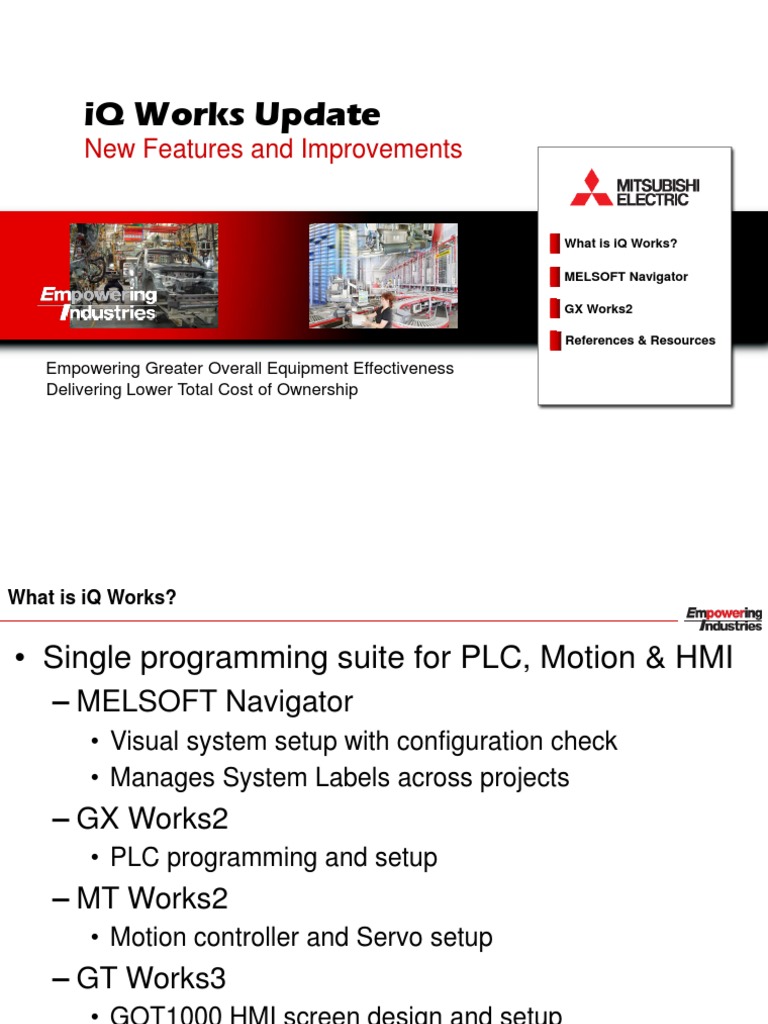 iQ Works Update
New Features and Improvements

MITSUBISHI ELECTRIC

What is iQ Works?
MELSOFT Navigator
GX Works2
References & Resources

Empowering Industries

Empowering Greater Overall Equipment Effectiveness
Delivering Lower Total Cost of Ownership

What is iQ Works?

Empowering Industries

• Single programming suite for PLC, Motion & HMI
– MELSOFT Navigator
• Visual system setup with configuration check
• Manages System Labels across projects
– GX Works2
• PLC programming and setup
– MT Works2
• Motion controller and Servo setup
– GT Works3
• GOT1000 HMI screen design and setup